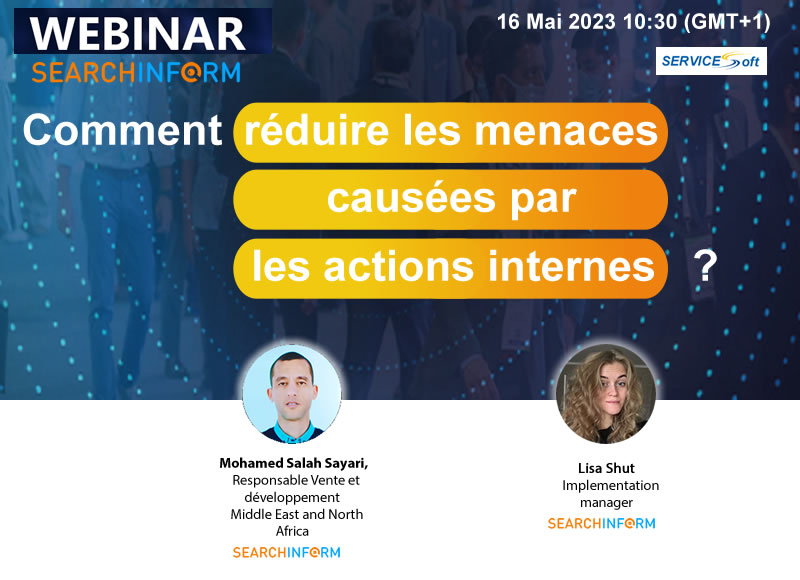 WEBINAR
SEARCHINFORM

16 Mai 2023 10:30 (GMT+1)

SERVICESoft

Comment réduire les menaces causées par les actions internes ?

Mohamed Salah Sayari,
Responsable Vente et développement Middle East and North Africa
SEARCHINFORM

Lisa Shut
Implementation manager
SEARCHINFORM